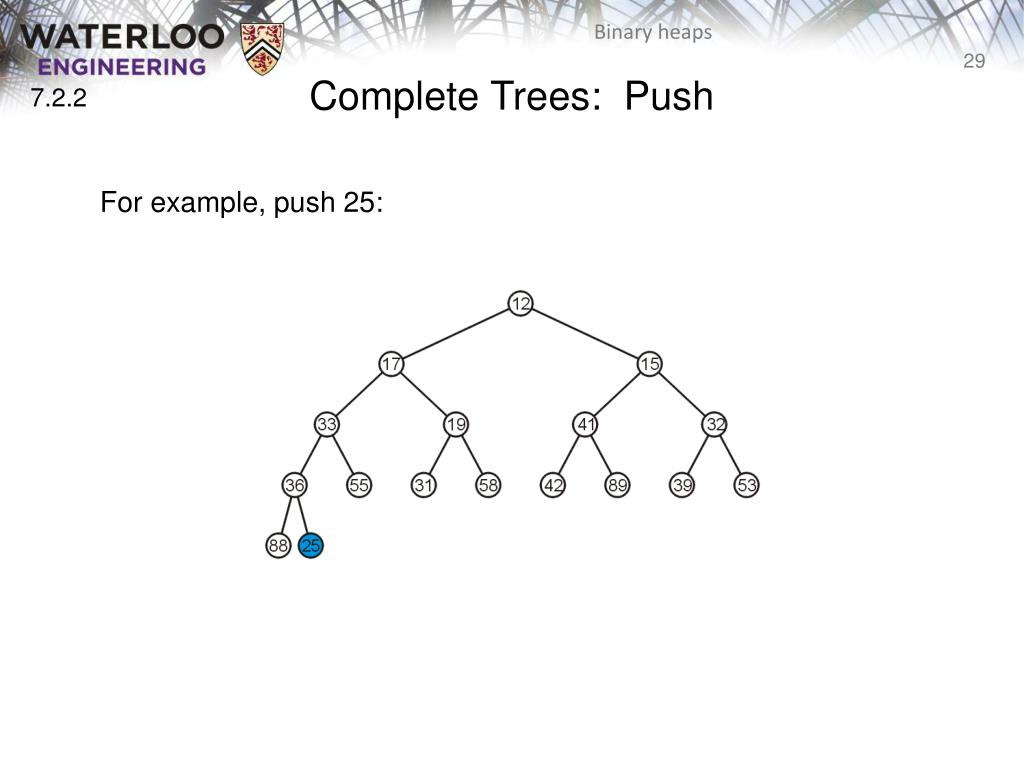 WATERLOO
ENGINEERING

Binary heaps

29

7.2.2

Complete Trees: Push

For example, push 25:

12
17
15
33
19
41
32
36
55
31
58
42
89
39
53
88
25